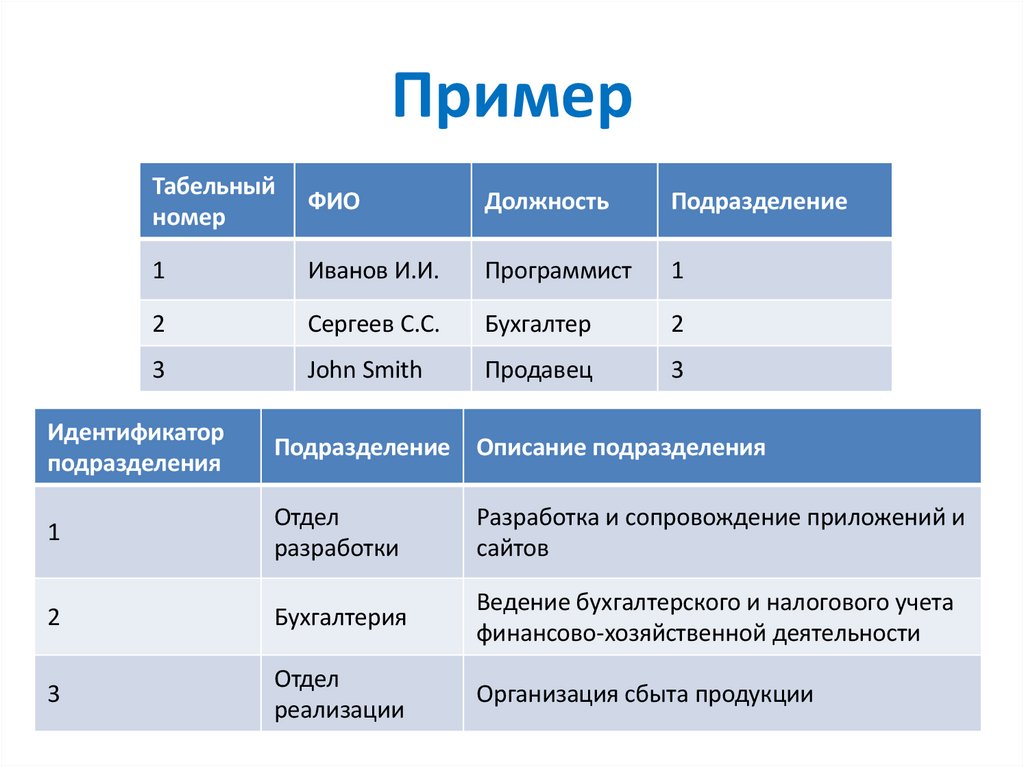 Пример

| Табельный номер | ФИО | Должность | Подразделение |
|---|---|---|---|
| 1 | Иванов И.И. | Программист | 1 |
| 2 | Сергеев С.С. | Бухгалтер | 2 |
| 3 | John Smith | Продавец | 3 |

| Идентификатор подразделения | Подразделение | Описание подразделения |
|---|---|---|
| 1 | Отдел разработки | Разработка и сопровождение приложений и сайтов |
| 2 | Бухгалтерия | Ведение бухгалтерского и налогового учета финансово-хозяйственной деятельности |
| 3 | Отдел реализации | Организация сбыта продукции |